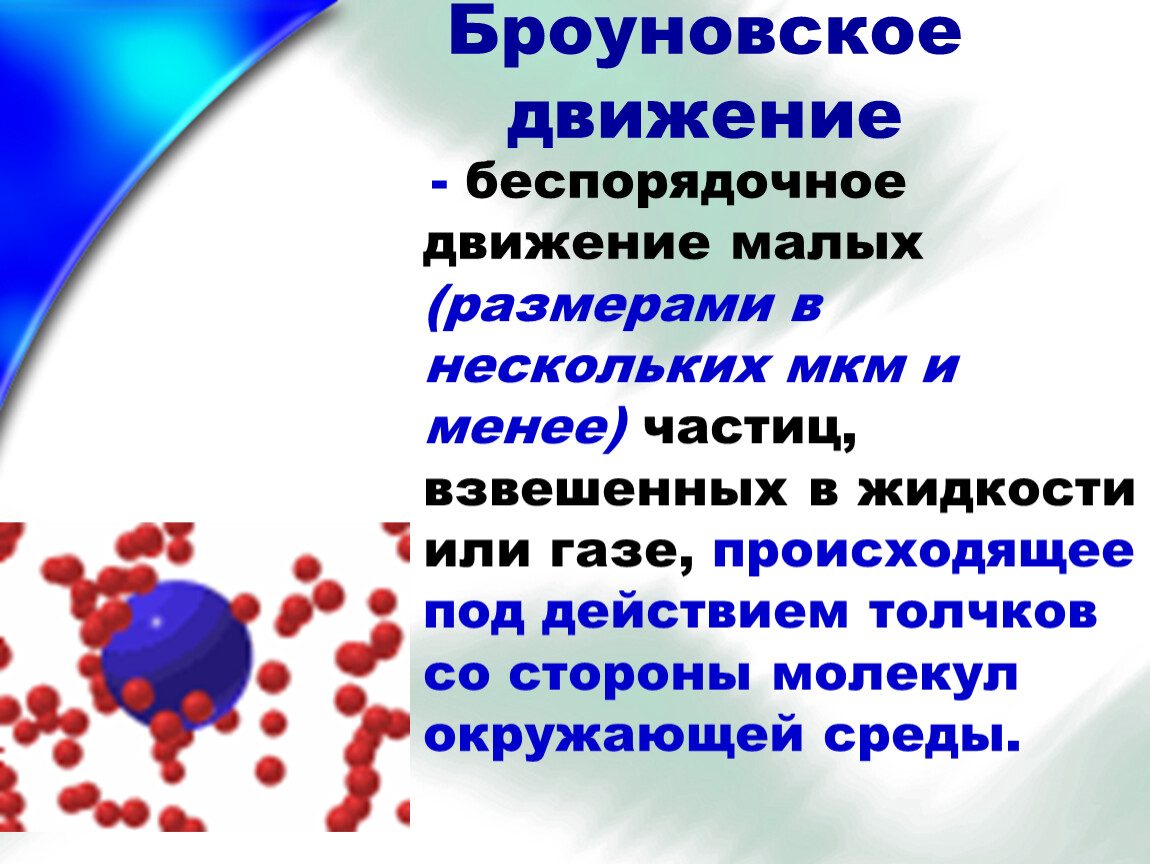 Броуновское движение

- беспорядочное движение малых (размерами в нескольких мкм и менее) частиц, взвешенных в жидкости или газе, происходящее под действием толчков со стороны молекул окружающей среды.